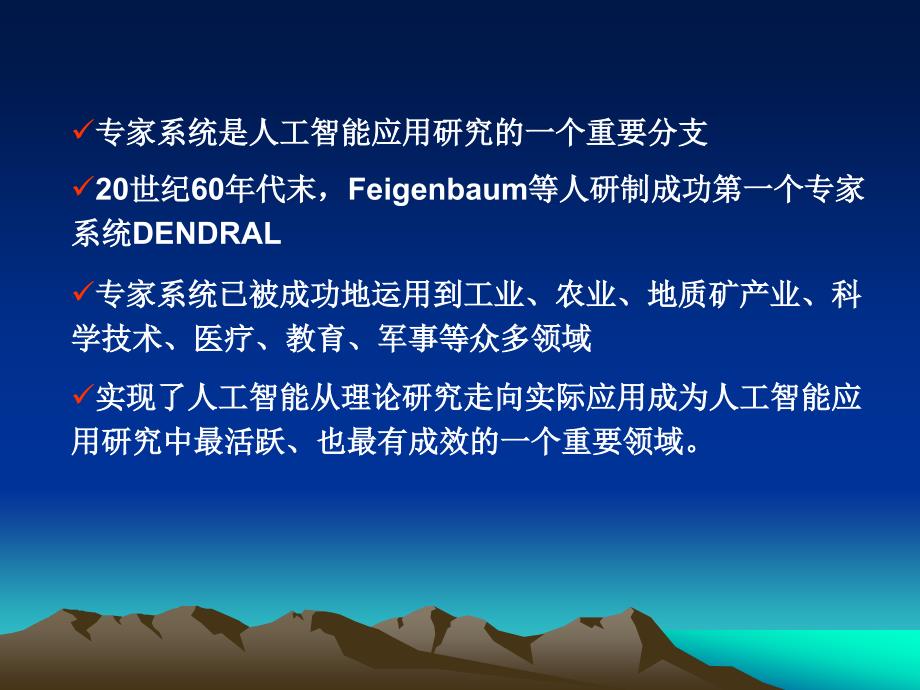 ✓专家系统是人工智能应用研究的一个重要分支

✓20世纪60年代末，Feigenbaum等人研制成功第一个专家系统DENDRAL

✓专家系统已被成功地运用到工业、农业、地质矿产业、科学技术、医疗、教育、军事等众多领域

✓实现了人工智能从理论研究走向实际应用成为人工智能应用研究中最活跃、也最有成效的一个重要领域。